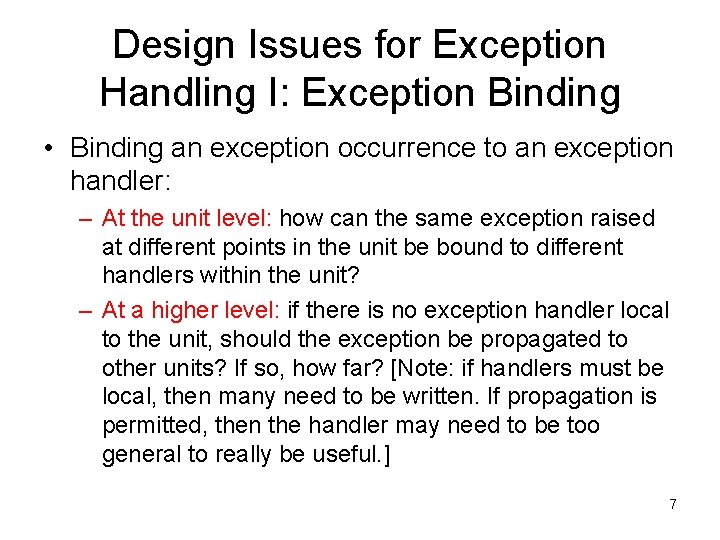 Design Issues for Exception Handling I: Exception Binding

• Binding an exception occurrence to an exception handler:

– At the unit level: how can the same exception raised at different points in the unit be bound to different handlers within the unit?

– At a higher level: if there is no exception handler local to the unit, should the exception be propagated to other units? If so, how far? [Note: if handlers must be local, then many need to be written. If propagation is permitted, then the handler may need to be too general to really be useful.]

7